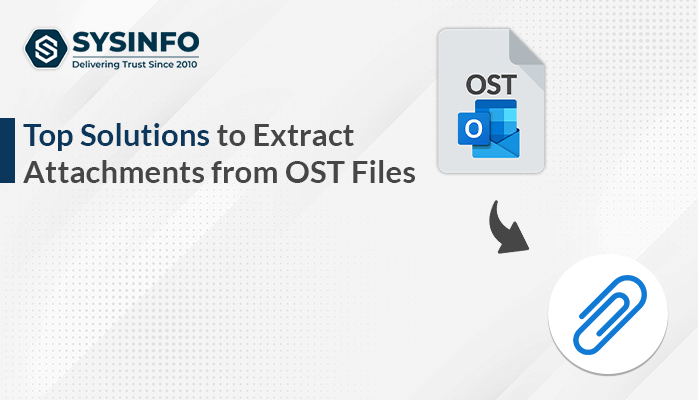 SYSINFO
Delivering Trust Since 2010

Top Solutions to Extract Attachments from OST Files

OST

O